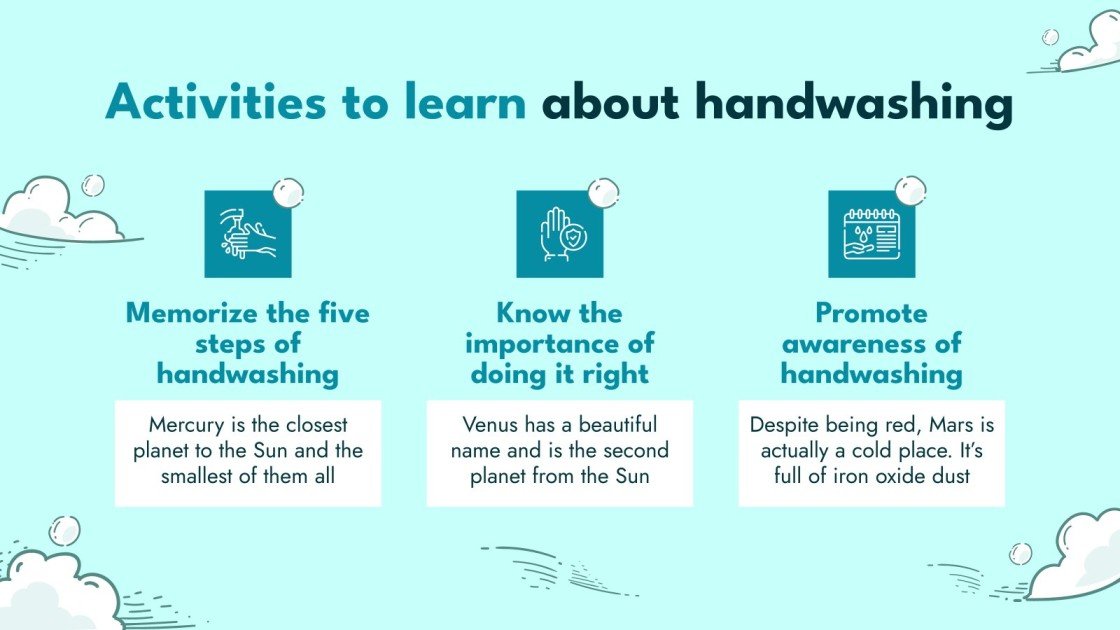 Activities to learn about handwashing

Memorize the five steps of handwashing

Mercury is the closest planet to the Sun and the smallest of them all

Know the importance of doing it right

Venus has a beautiful name and is the second planet from the Sun

Promote awareness of handwashing

Despite being red, Mars is actually a cold place. It's full of iron oxide dust